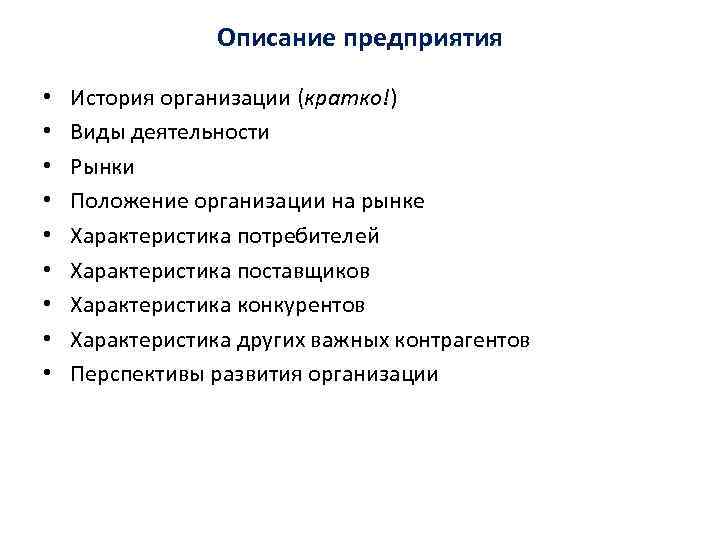 Описание предприятия

• История организации (кратко!)
• Виды деятельности
• Рынки
• Положение организации на рынке
• Характеристика потребителей
• Характеристика поставщиков
• Характеристика конкурентов
• Характеристика других важных контрагентов
• Перспективы развития организации